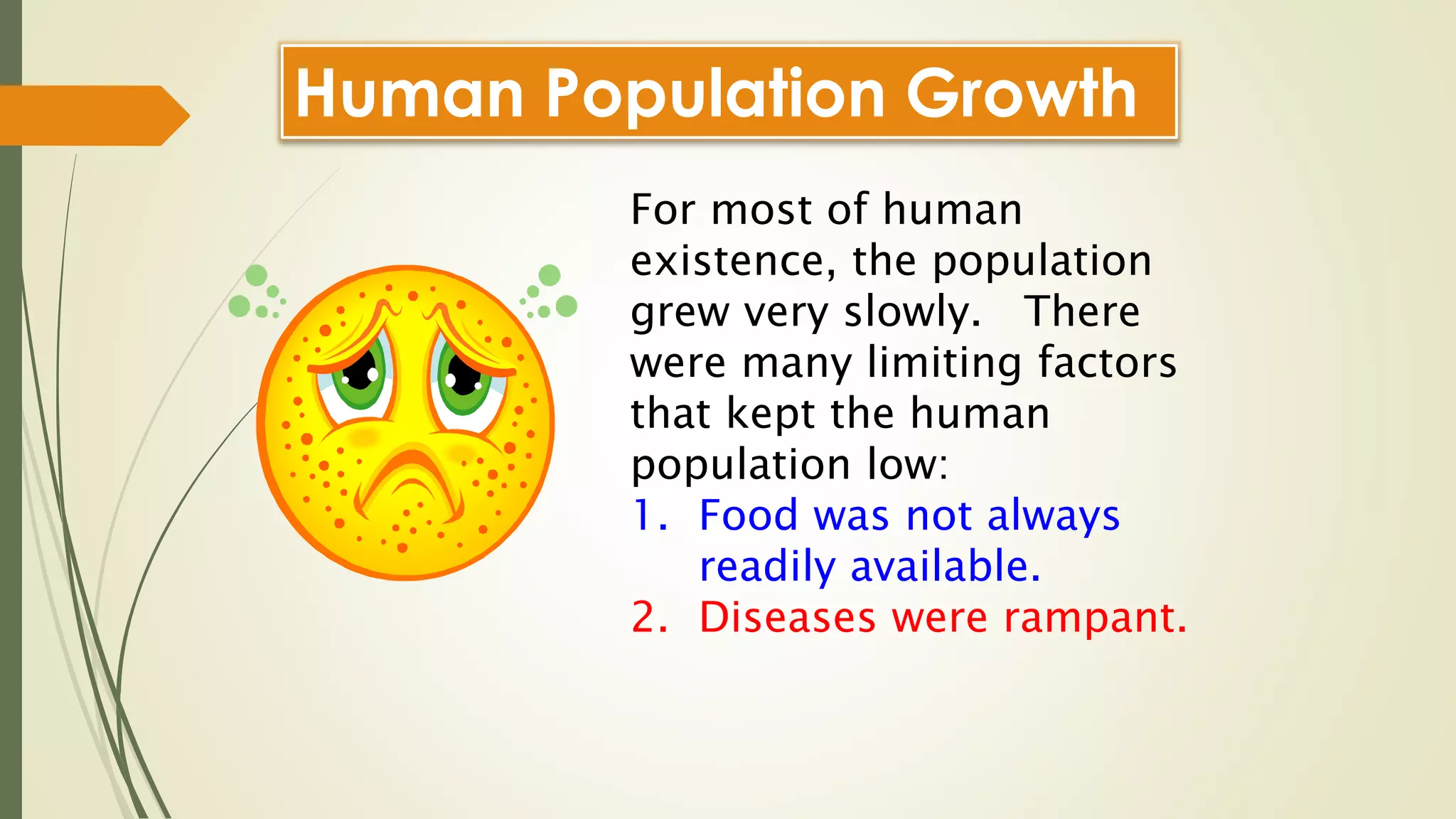 Human Population Growth

For most of human existence, the population grew very slowly. There were many limiting factors that kept the human population low:

1. Food was not always readily available.
2. Diseases were rampant.